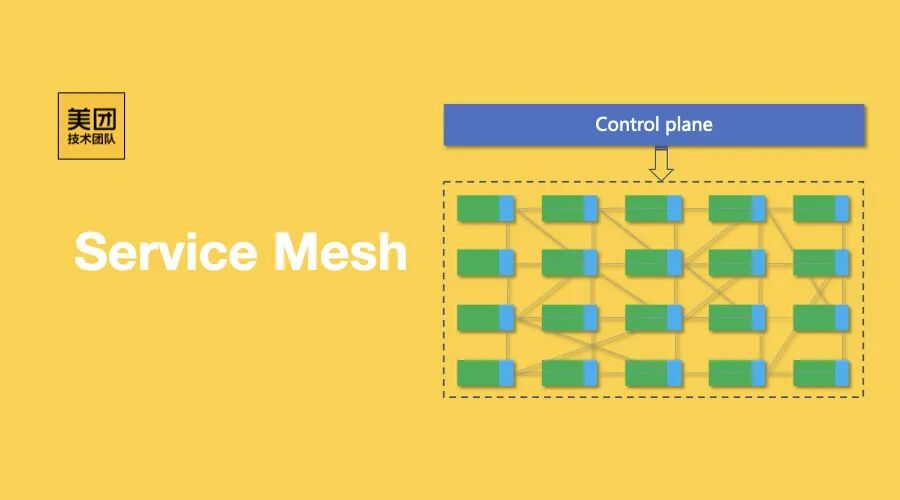 美团
技术团队

Service Mesh

Control plane